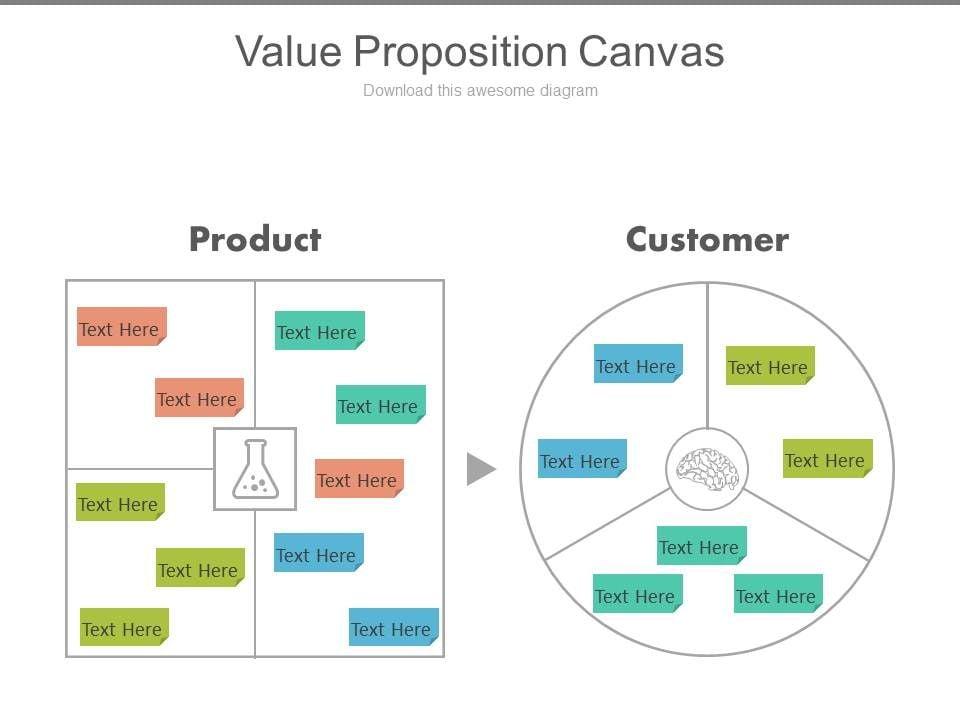 Value Proposition Canvas
Download this awesome diagram

Product

Text Here

Text Here

Text Here

Text Here

Text Here

Text Here

Text Here

Text Here

Text Here

Text Here

Customer

Text Here

Text Here

Text Here

Text Here

Text Here

Text Here

Text Here